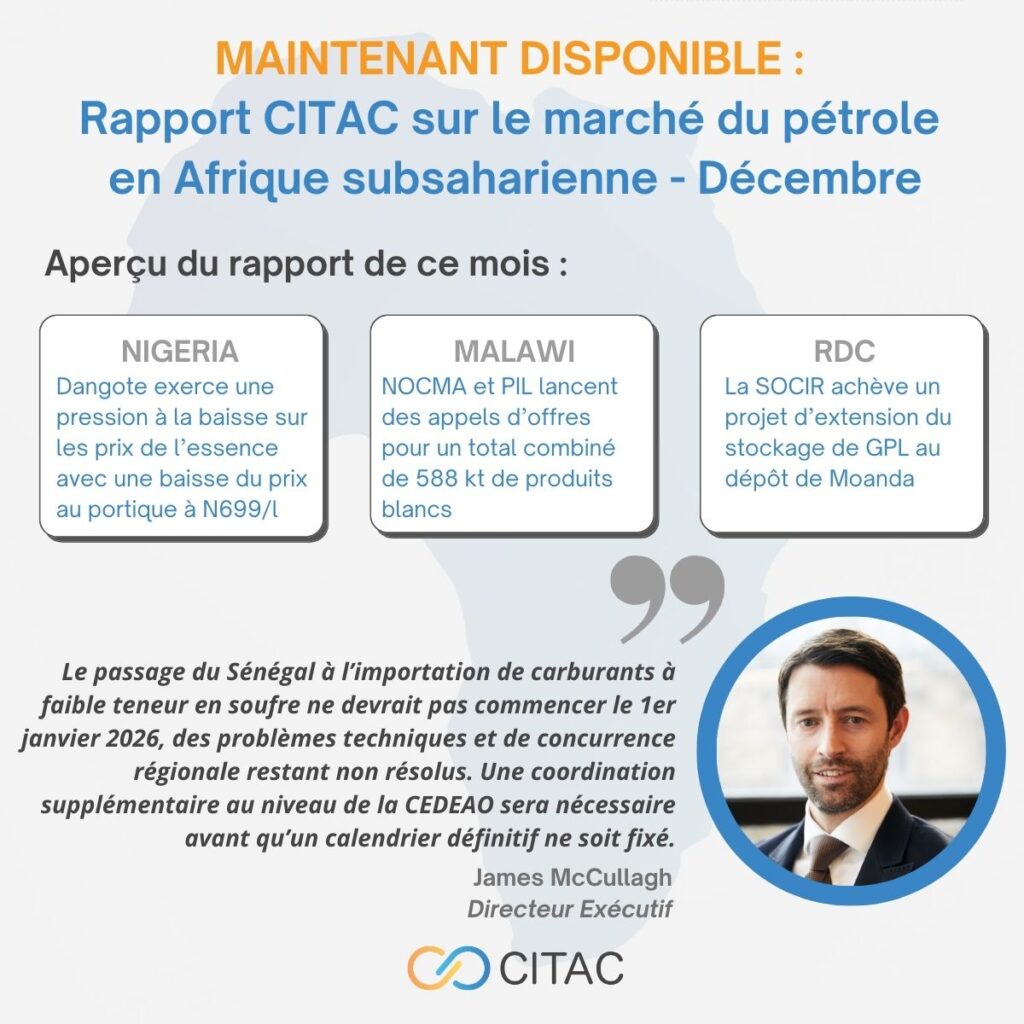 MAINTENANT DISPONIBLE :
Rapport CITAC sur le marché du pétrole en Afrique subsaharienne - Décembre

Aperçu du rapport de ce mois :

NIGERIA
Dangote exerce une pression à la baisse sur les prix de l'essence avec une baisse du prix au portique à N699/l

MALAWI
NOCMA et PIL lancent des appels d'offres pour un total combiné de 588 kt de produits blancs

RDC
La SOCIR achève un projet d'extension du stockage de GPL au dépôt de Moanda

Le passage du Sénégal à l'importation de carburants à faible teneur en soufre ne devrait pas commencer le 1er janvier 2026, des problèmes techniques et de concurrence régionale restant non résolus. Une coordination supplémentaire au niveau de la CEDEAO sera nécessaire avant qu'un calendrier définitif ne soit fixé.

James McCullagh
Directeur Exécutif

CITAC